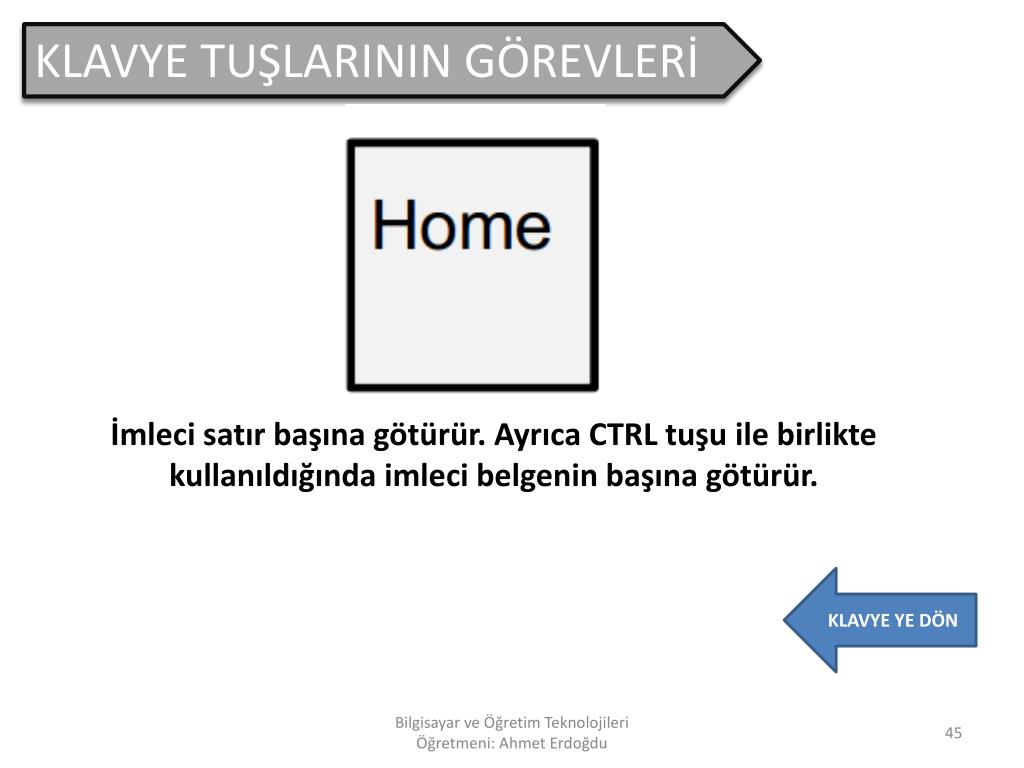 KLAVYE TUŞLARININ GÖREVLERİ

Home

İmleci satır başına götürür. Ayrıca CTRL tuşu ile birlikte kullanıldığında imleci belgenin başına götürür.

KLAVYE YE DÖN

Bilgisayar ve Öğretim Teknolojileri Öğretmeni: Ahmet Erdoğdu

45